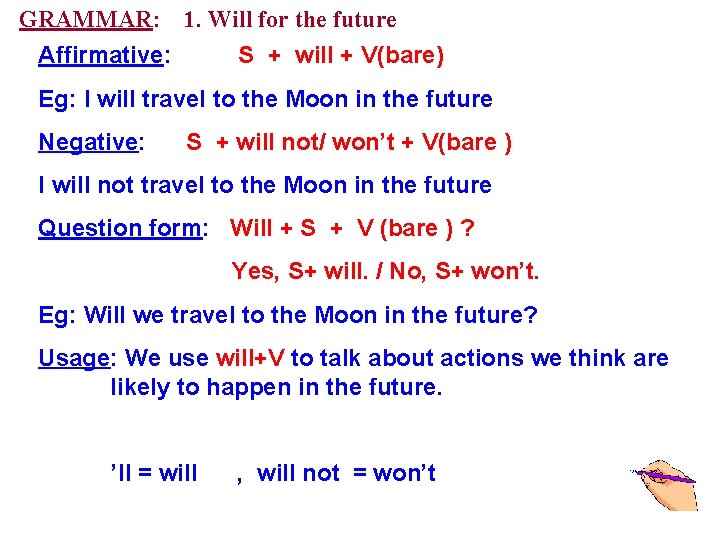 GRAMMAR: 1. Will for the future

Affirmative: S + will + V(bare)

Eg: I will travel to the Moon in the future

Negative: S + will not/ won't + V(bare )

I will not travel to the Moon in the future

Question form: Will + S + V (bare ) ?

Yes, S+ will. / No, S+ won't.

Eg: Will we travel to the Moon in the future?

Usage: We use will+V to talk about actions we think are likely to happen in the future.

'll = will , will not = won't